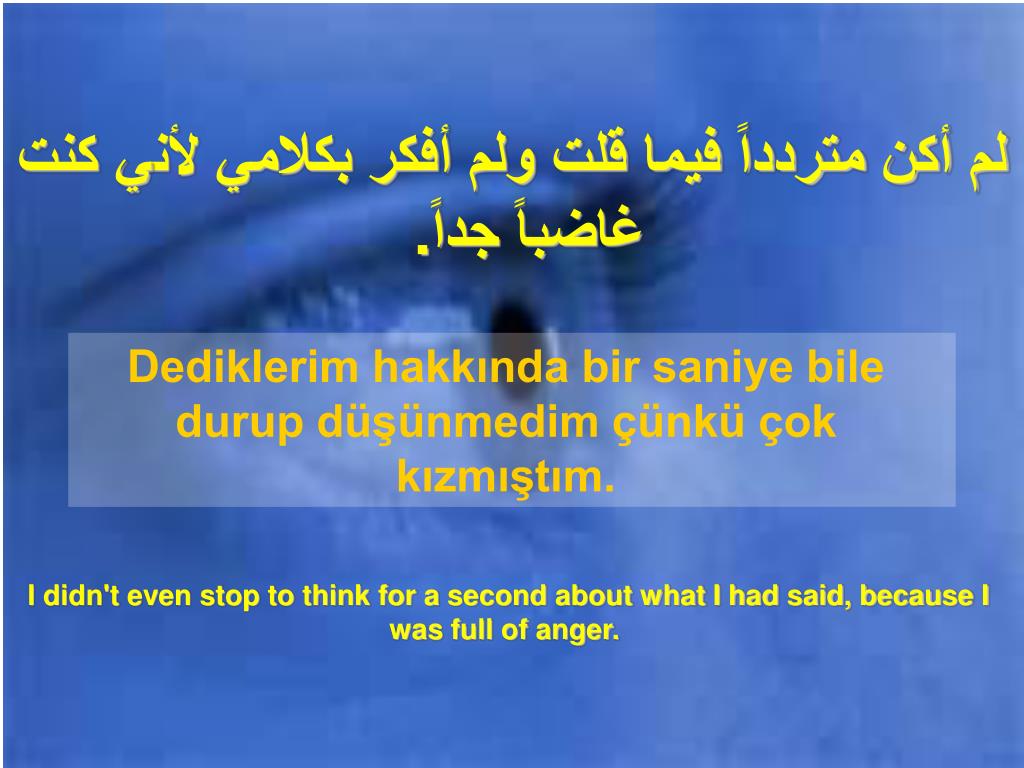 لم أكن متردداً فيما قلت ولم أفكر بكلامي لأني كنت غاضباً جداً.

Dediklerim hakkında bir saniye bile durup düşünmedim çünkü çok kızmıştım.

I didn't even stop to think for a second about what I had said, because I was full of anger.